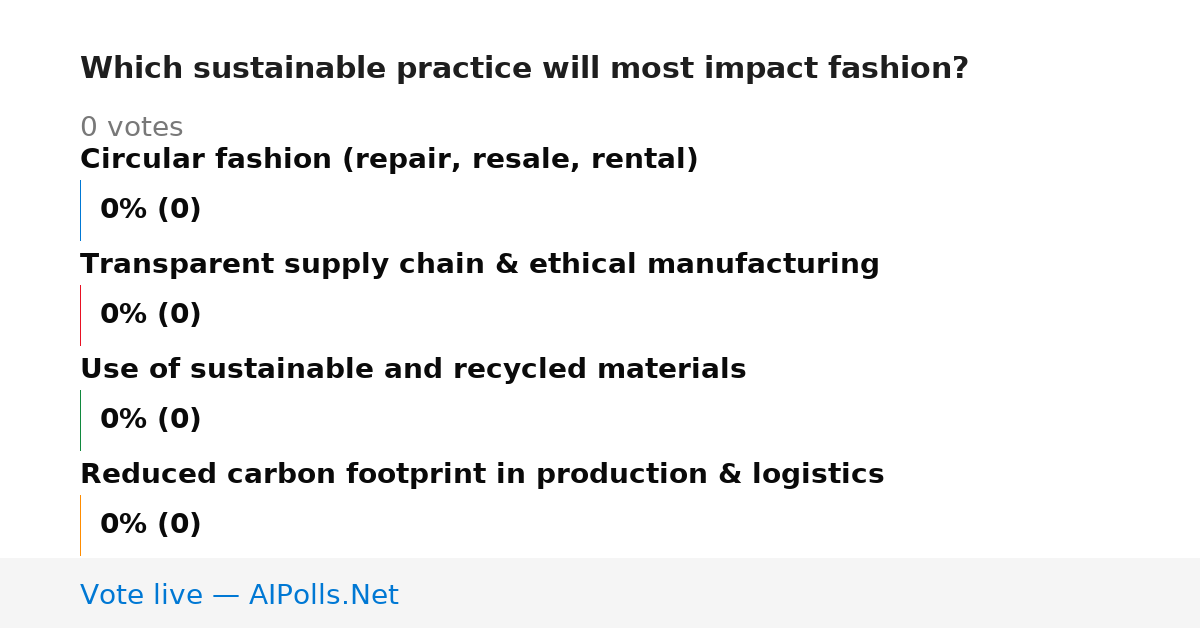 Which sustainable practice will most impact fashion?

0 votes

Circular fashion (repair, resale, rental)

0% (0)

Transparent supply chain & ethical manufacturing

0% (0)

Use of sustainable and recycled materials

0% (0)

Reduced carbon footprint in production & logistics

0% (0)

Vote live — AIPolls.Net